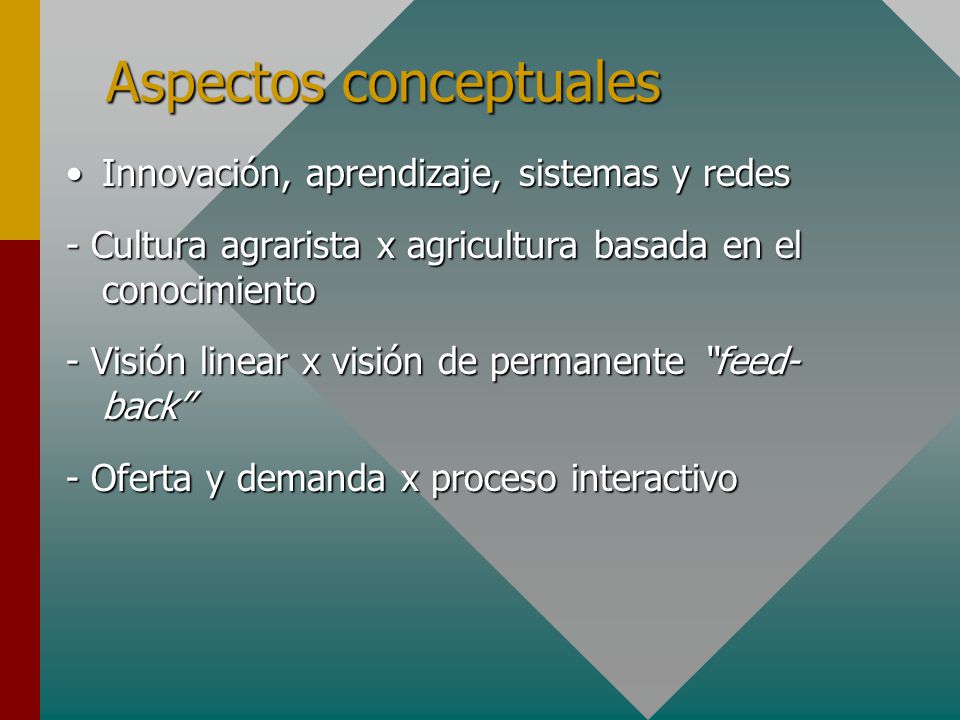 Aspectos conceptuales

• Innovación, aprendizaje, sistemas y redes

- Cultura agrarista x agricultura basada en el conocimiento

- Visión linear x visión de permanente "feed-back"

- Oferta y demanda x proceso interactivo